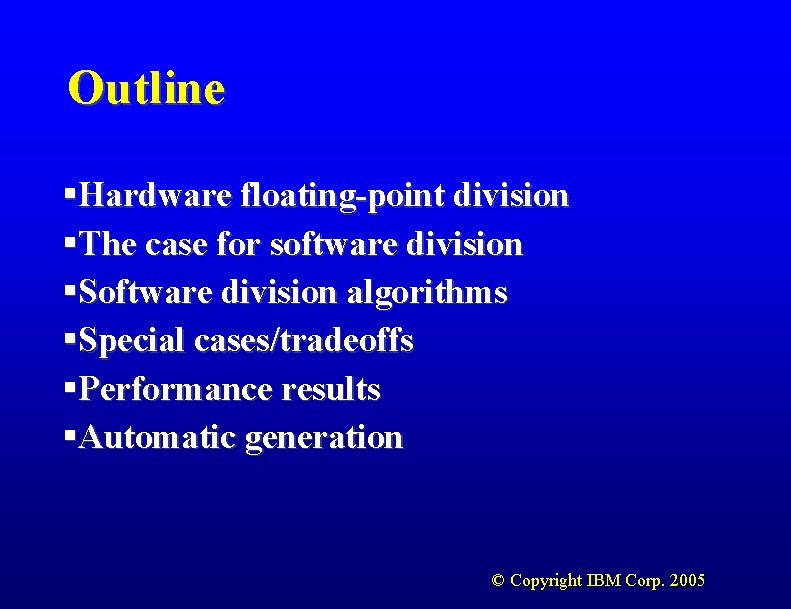 Outline

▪Hardware floating-point division
▪The case for software division
▪Software division algorithms
▪Special cases/tradeoffs
▪Performance results
▪Automatic generation

© Copyright IBM Corp. 2005